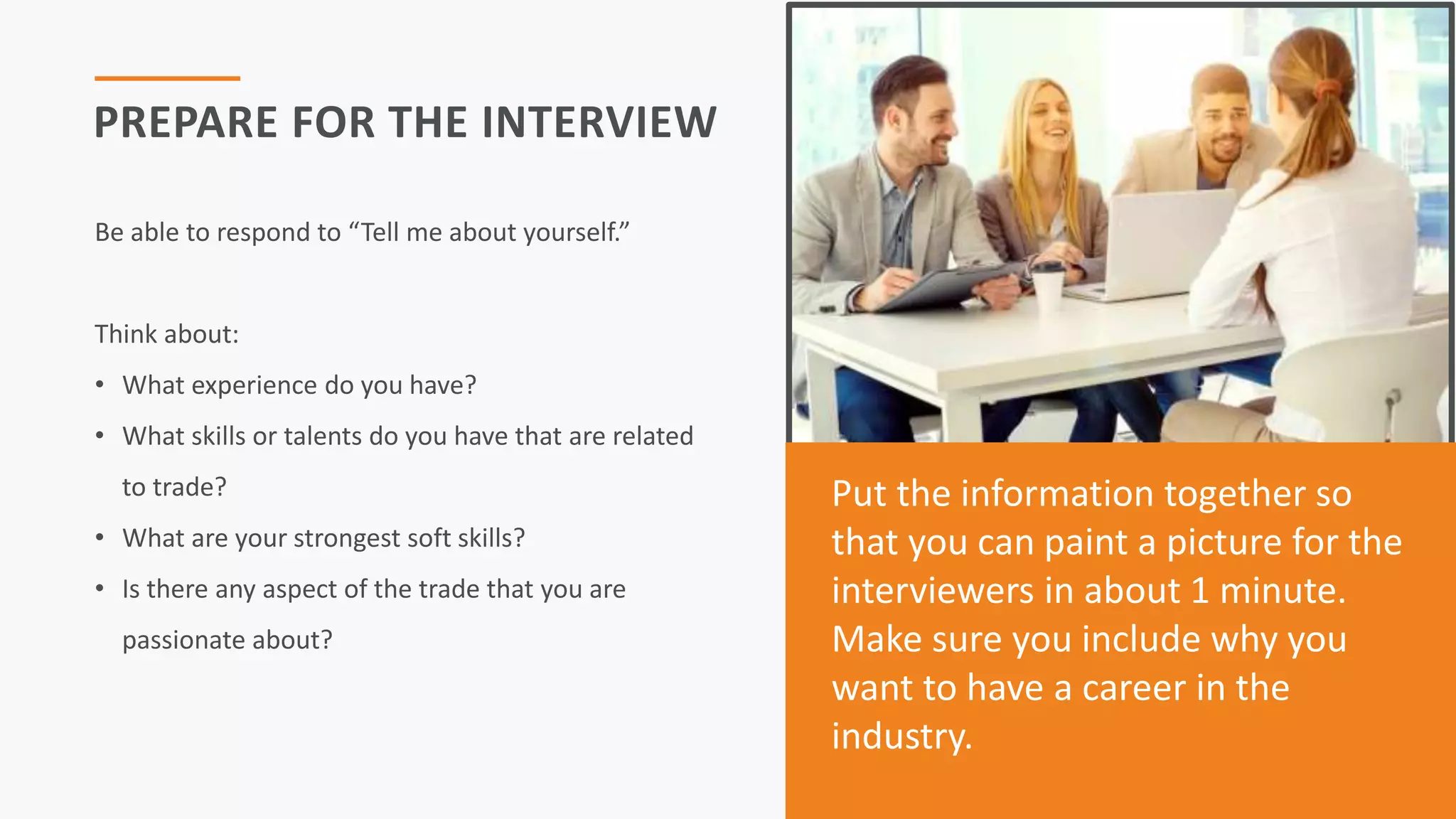 PREPARE FOR THE INTERVIEW

Be able to respond to “Tell me about yourself.”

Think about:

• What experience do you have?
• What skills or talents do you have that are related to trade?
• What are your strongest soft skills?
• Is there any aspect of the trade that you are passionate about?

Put the information together so that you can paint a picture for the interviewers in about 1 minute. Make sure you include why you want to have a career in the industry.